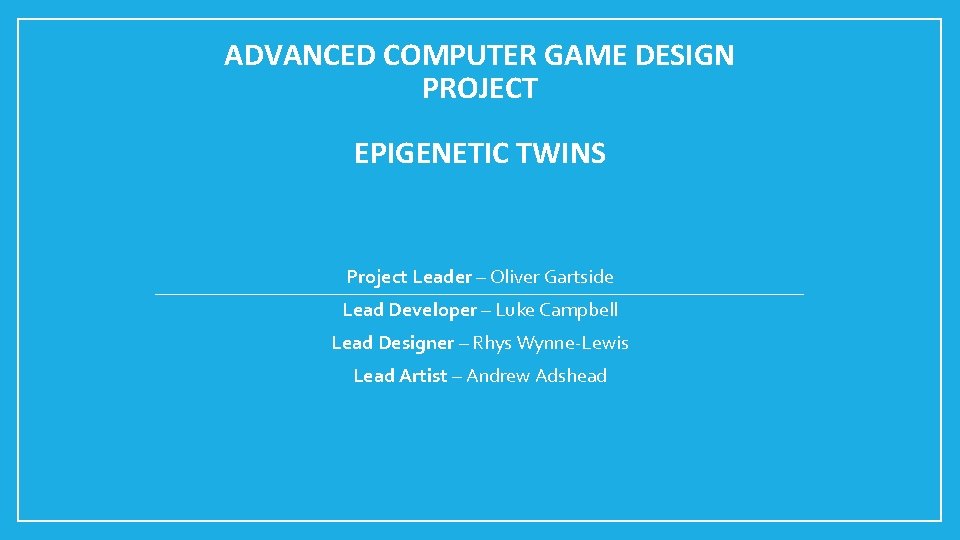 ADVANCED COMPUTER GAME DESIGN PROJECT

EPIGENETIC TWINS

Project Leader – Oliver Gartside

Lead Developer – Luke Campbell

Lead Designer – Rhys Wynne-Lewis

Lead Artist – Andrew Adshead